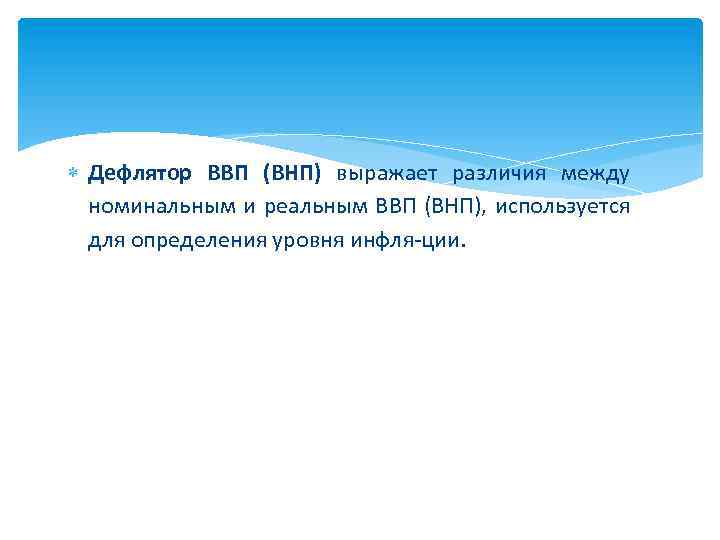 Дефлятор ВВП (ВНП) выражает различия между номинальным и реальным ВВП (ВНП), используется для определения уровня инфля-ции.